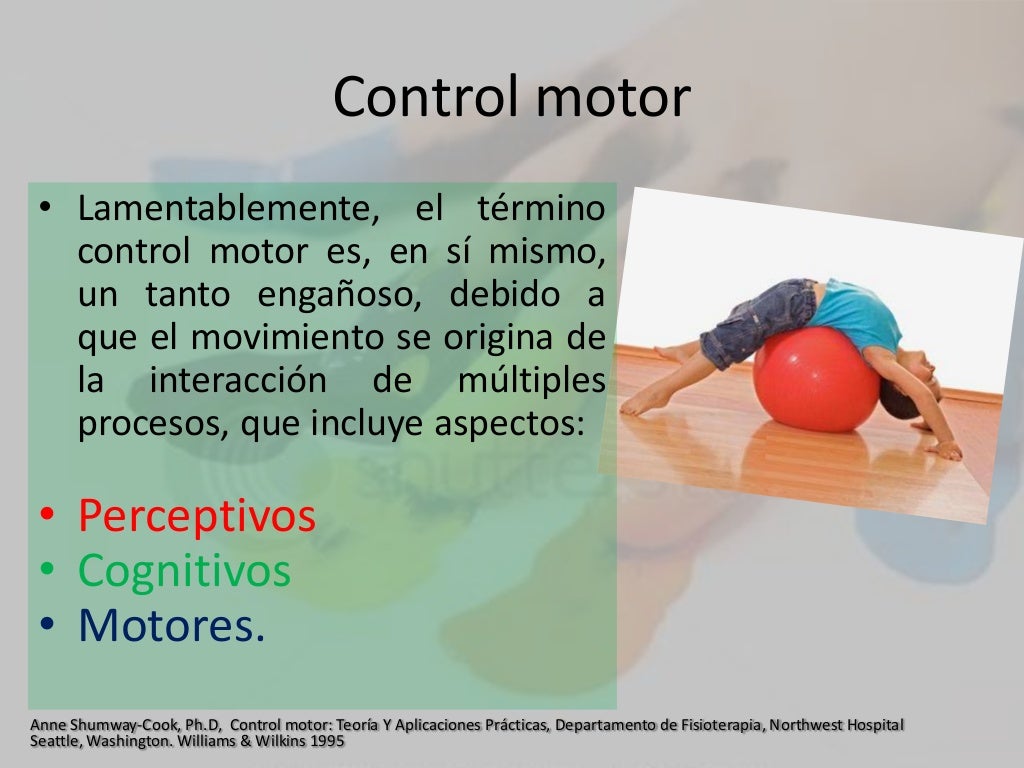 Control motor

• Lamentablemente, el término control motor es, en sí mismo, un tanto engañoso, debido a que el movimiento se origina de la interacción de múltiples procesos, que incluye aspectos:

• Perceptivos
• Cognitivos
• Motores.

Anne Shumway-Cook, Ph.D, Control motor: Teoría Y Aplicaciones Prácticas, Departamento de Fisioterapia, Northwest Hospital Seattle, Washington. Williams & Wilkins 1995